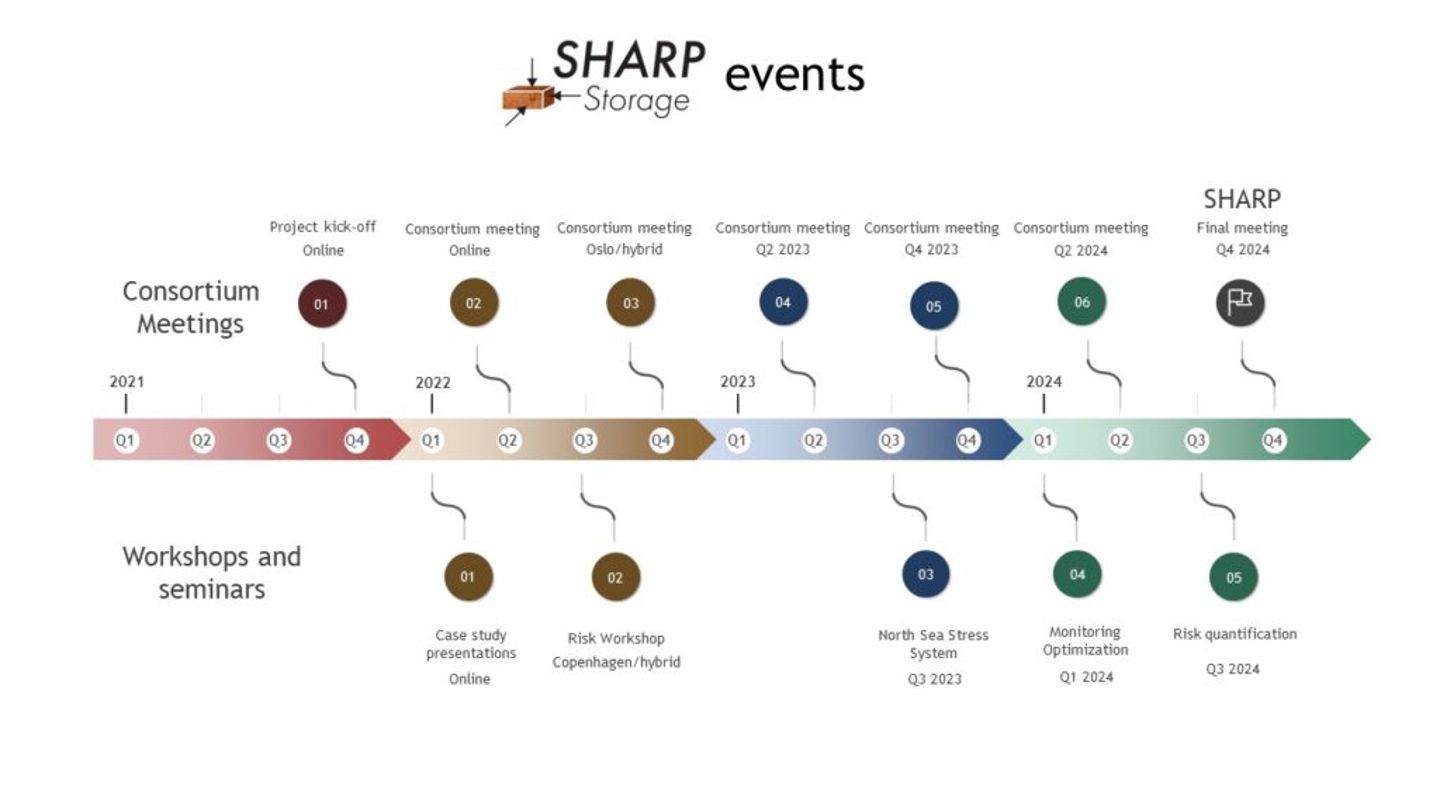 SHARP Storage events

Consortium Meetings

Project kick-off Online
01

Consortium meeting Online
02

Consortium meeting Oslo/hybrid
03

Consortium meeting Q2 2023
04

Consortium meeting Q4 2023
05

Consortium meeting Q2 2024
06

SHARP
Final meeting Q4 2024

2021
Q1 Q2 Q3 Q4
2022
Q1 Q2 Q3 Q4
2023
Q1 Q2 Q3 Q4
2024
Q1 Q2 Q3 Q4

Workshops and seminars

01
Case study presentations
Online

02
Risk Workshop
Copenhagen/hybrid

03
North Sea Stress System
Q3 2023

04
Monitoring Optimization
Q1 2024

05
Risk quantification
Q3 2024